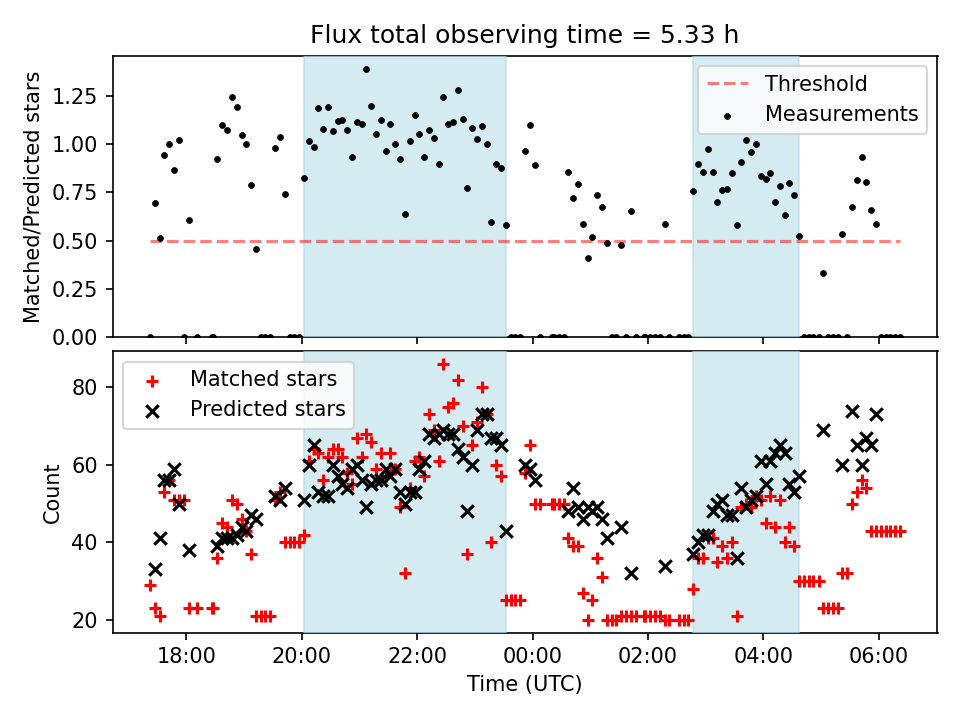 Flux total observing time = 5.33 h

Matched/Predicted stars

1.25
1.00
0.75
0.50
0.25
0.00

Threshold
Measurements

Count

80
60
40
20

Matched stars
Predicted stars

18:00
20:00
22:00
00:00
02:00
04:00
06:00

Time (UTC)